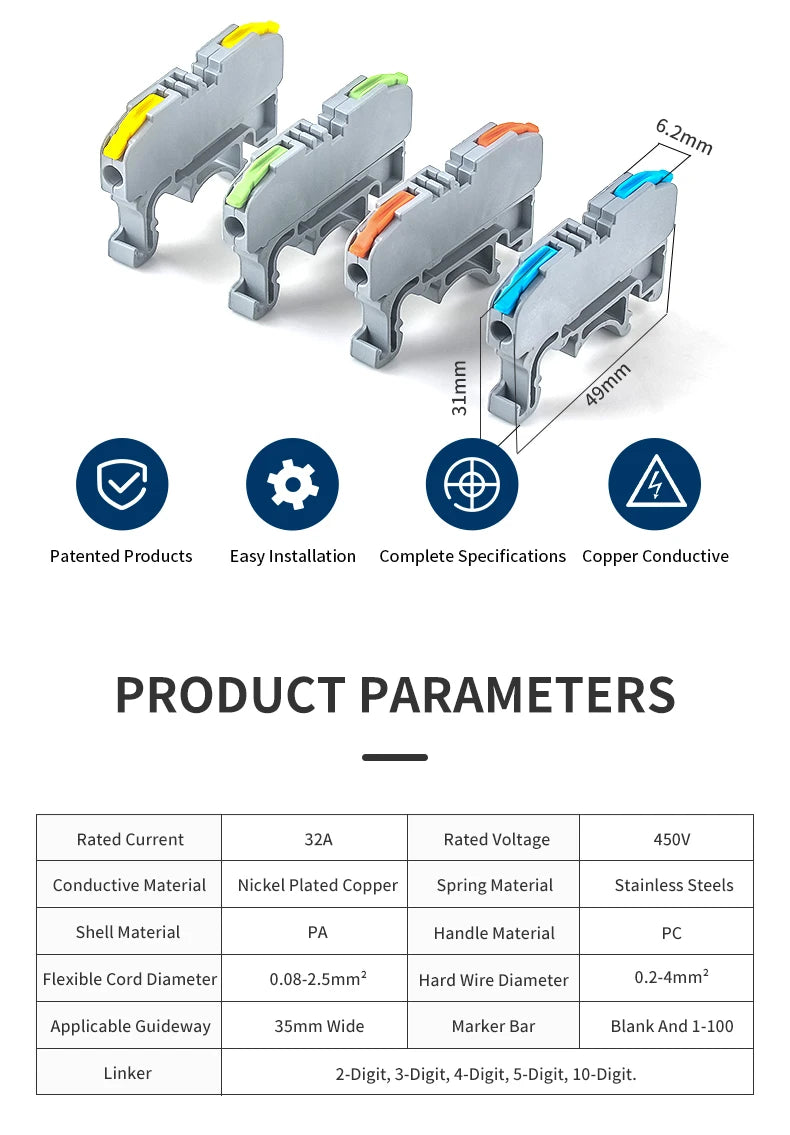 6.2mm

31mm

49mm

Patented Products

Easy Installation

Complete Specifications

Copper Conductive

PRODUCT PARAMETERS

| Rated Current | 32A | Rated Voltage | 450V |
|---|---|---|---|
| Conductive Material | Nickel Plated Copper | Spring Material | Stainless Steels |
| Shell Material | PA | Handle Material | PC |
| Flexible Cord Diameter | 0.08-2.5mm² | Hard Wire Diameter | 0.2-4mm² |
| Applicable Guideway | 35mm Wide | Marker Bar | Blank And 1-100 |
| Linker | 2-Digit, 3-Digit, 4-Digit, 5-Digit, 10-Digit. | | |